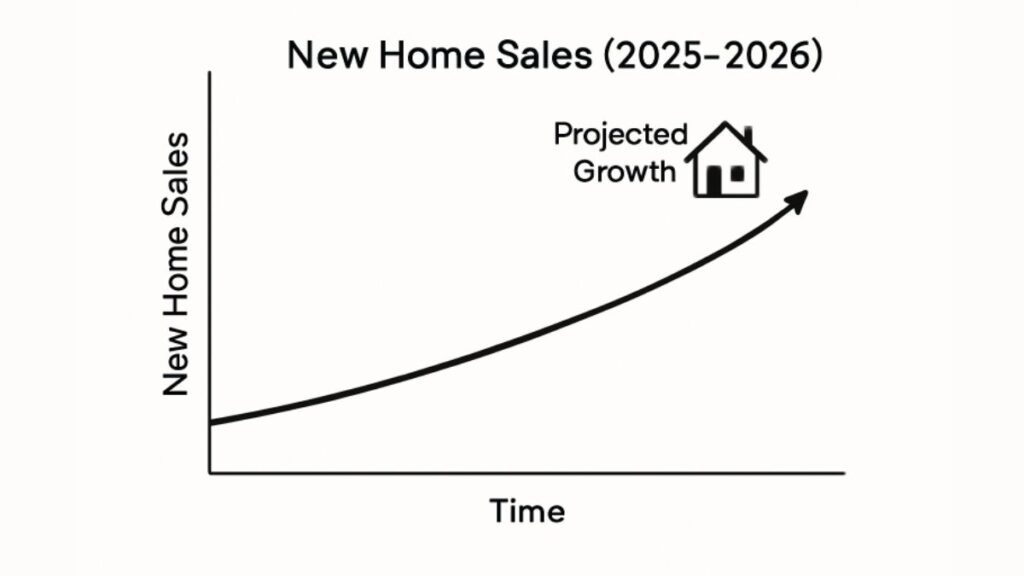 New Home Sales (2025–2026)

New Home Sales

Projected Growth

Time